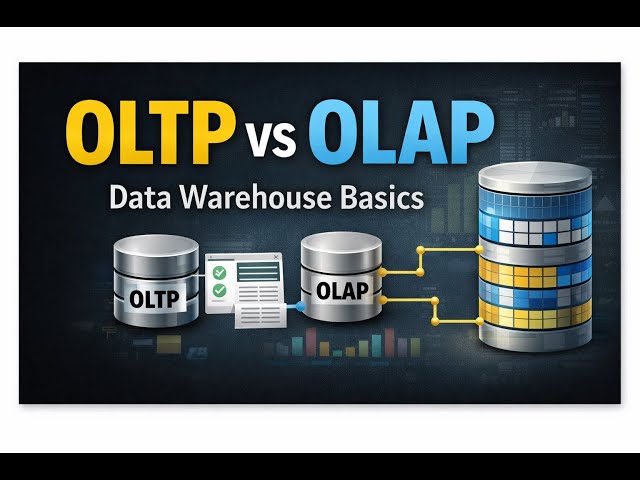 OLTP vs OLAP

Data Warehouse Basics

OLTP

OLAP